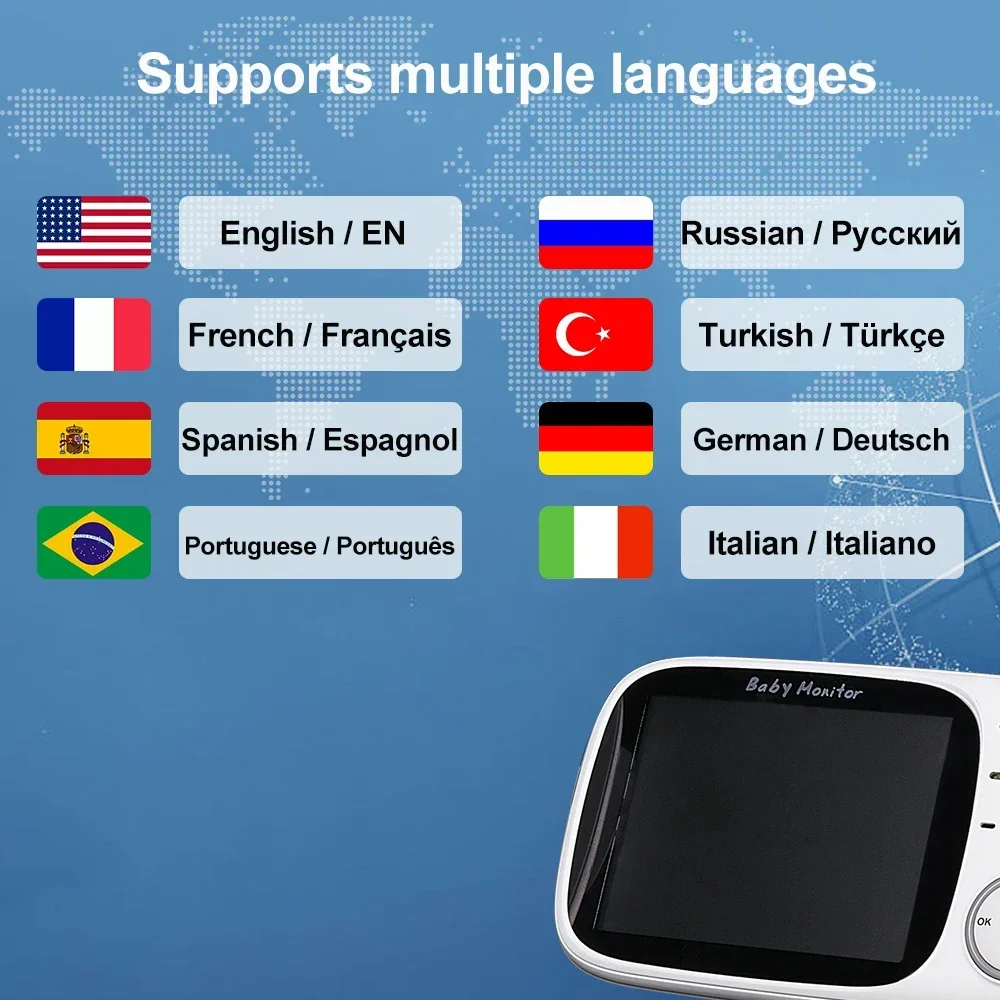 Supports multiple languages

English / EN

French / Français

Spanish / Espagnol

Portuguese / Português

Russian / Русский

Turkish / Türkçe

German / Deutsch

Italian / Italiano

Baby Monitor

OK